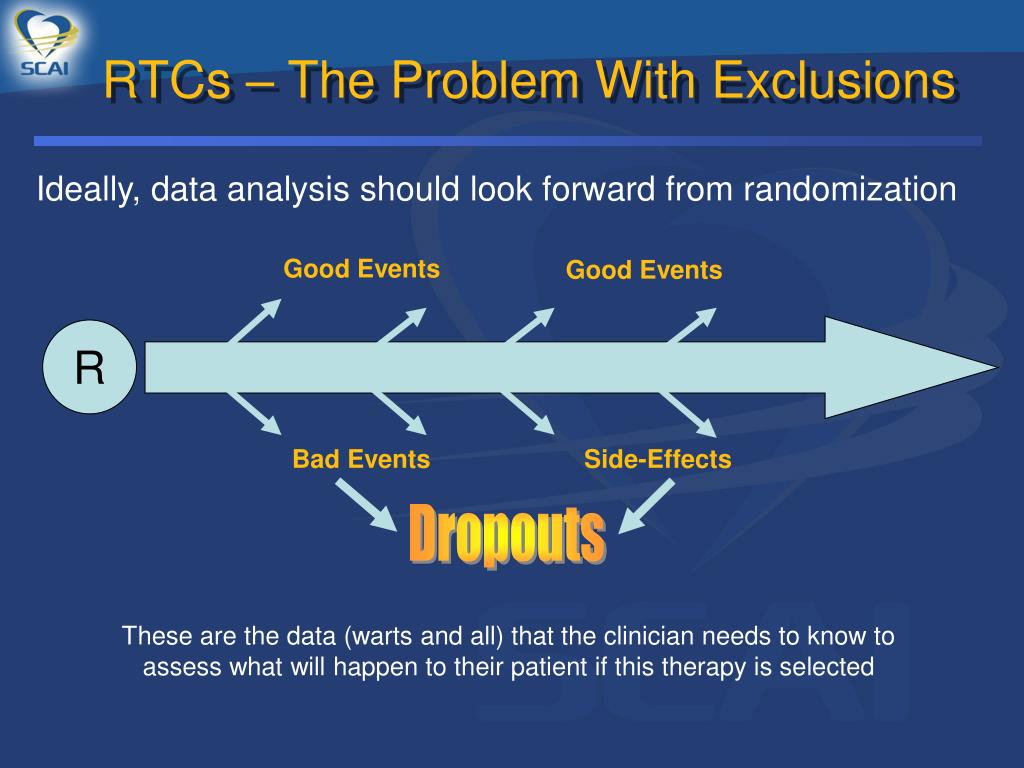 SCAI

RTCs – The Problem With Exclusions

Ideally, data analysis should look forward from randomization

Good Events

Good Events

R

Bad Events

Side-Effects

Dropouts

These are the data (warts and all) that the clinician needs to know to assess what will happen to their patient if this therapy is selected

SCAI